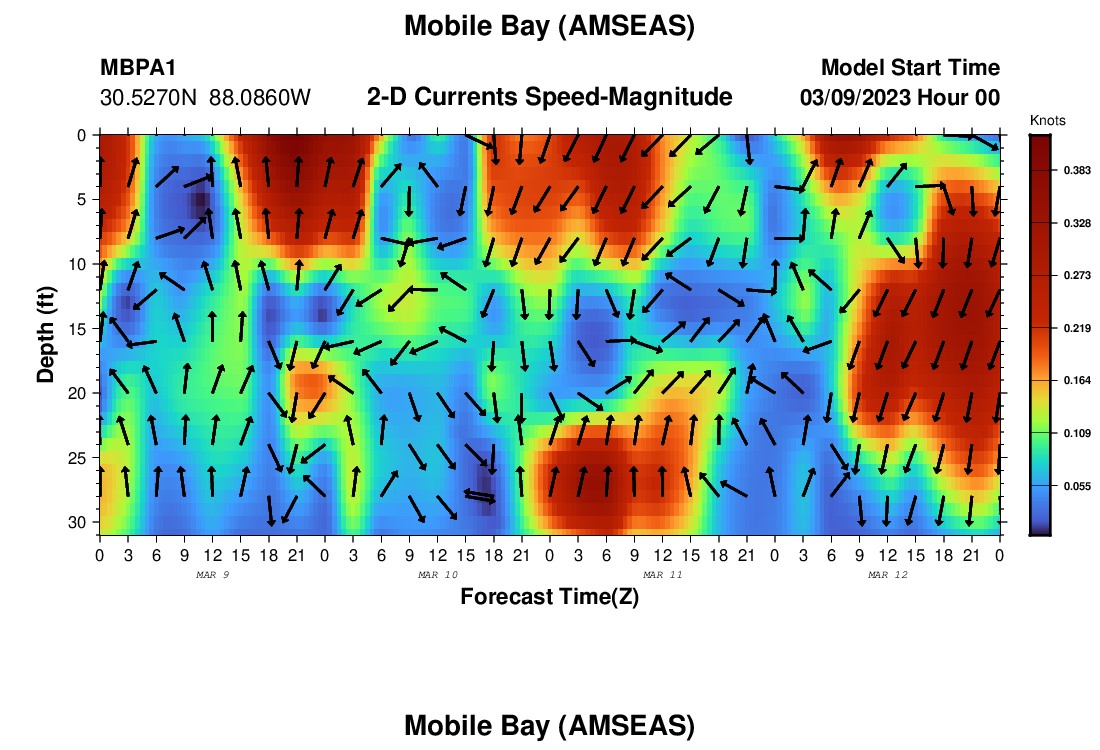 Mobile Bay (AMSEAS)

MBPA1
30.5270N 88.0860W

2-D Currents Speed-Magnitude

Model Start Time
03/09/2023 Hour 00

Knots
0.383
0.328
0.273
0.219
0.164
0.109
0.055

Depth (ft)
0
5
10
15
20
25
30

0 3 6 9 12 15 18 21 0 3 6 9 12 15 18 21 0 3 6 9 12 15 18 21 0 3 6 9 12 15 18 21 0
MAR 9
MAR 10
MAR 11
MAR 12

Forecast Time(Z)

Mobile Bay (AMSEAS)